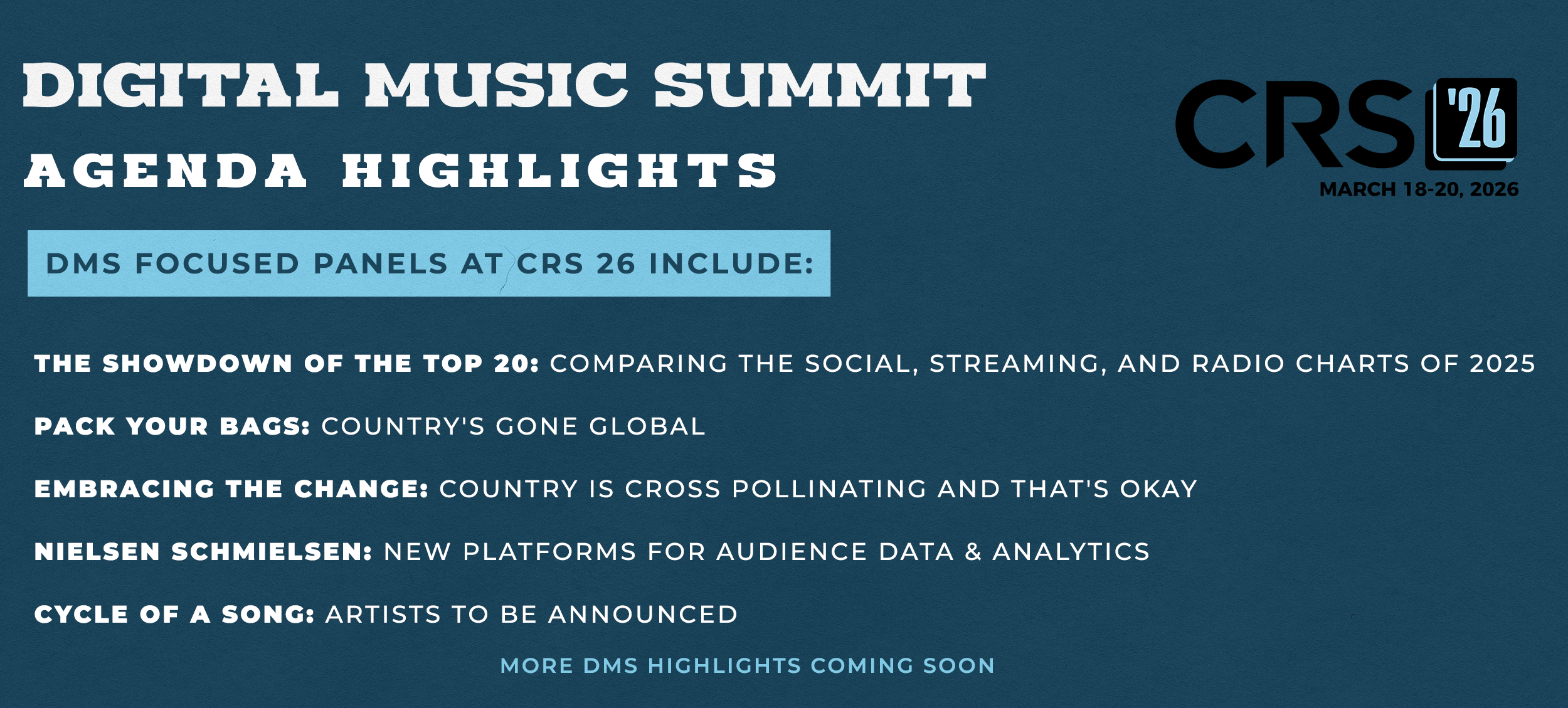 DIGITAL MUSIC SUMMIT
AGENDA HIGHLIGHTS

CRS '26
MARCH 18-20, 2026

DMS FOCUSED PANELS AT CRS 26 INCLUDE:

THE SHOWDOWN OF THE TOP 20: COMPARING THE SOCIAL, STREAMING, AND RADIO CHARTS OF 2025

PACK YOUR BAGS: COUNTRY'S GONE GLOBAL

EMBRACING THE CHANGE: COUNTRY IS CROSS POLLINATING AND THAT'S OKAY

NIELSEN SCHMIELSEN: NEW PLATFORMS FOR AUDIENCE DATA & ANALYTICS

CYCLE OF A SONG: ARTISTS TO BE ANNOUNCED

MORE DMS HIGHLIGHTS COMING SOON